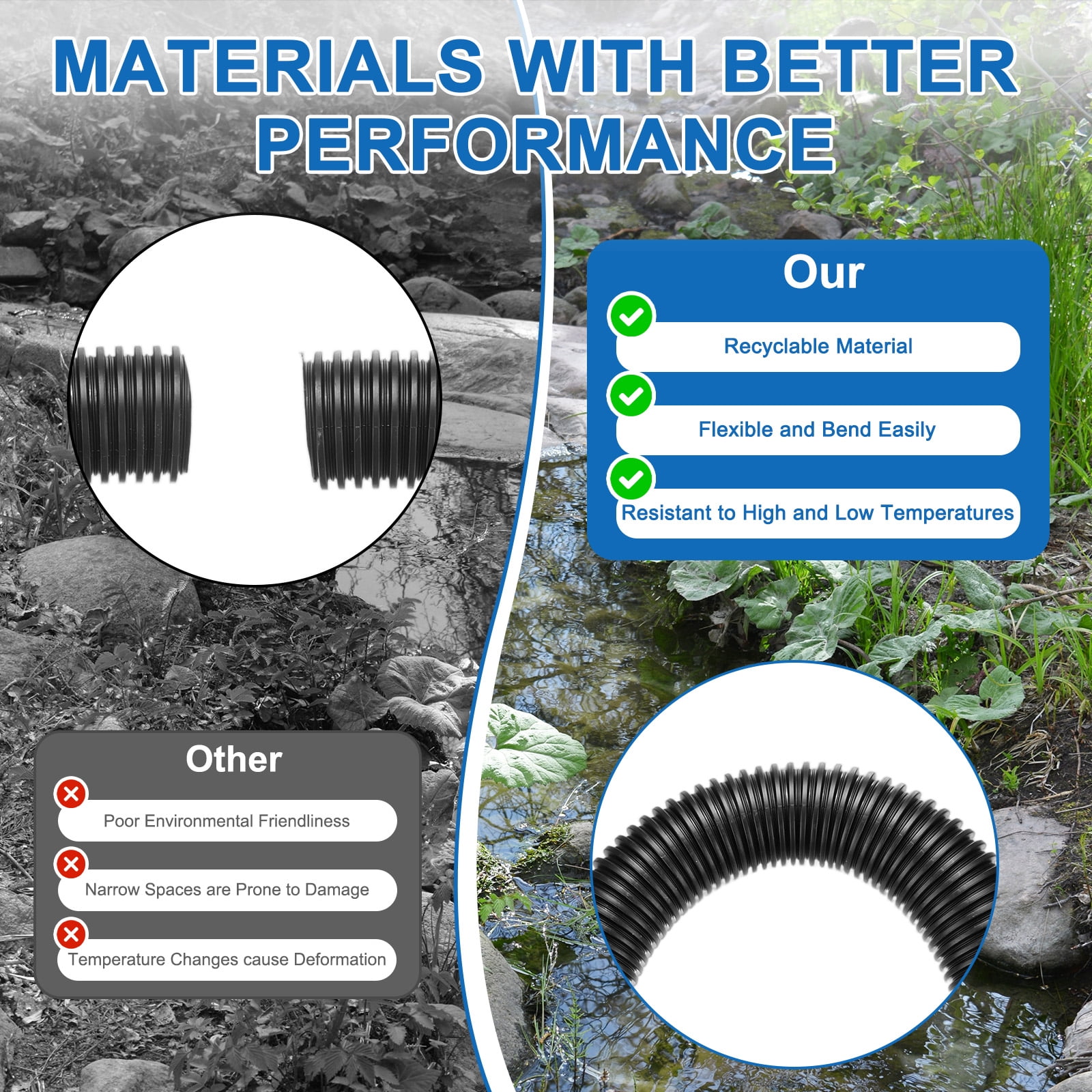 MATERIALS WITH BETTER PERFORMANCE

Our

Recyclable Material

Flexible and Bend Easily

Resistant to High and Low Temperatures

Other

Poor Environmental Friendliness

Narrow Spaces are Prone to Damage

Temperature Changes cause Deformation